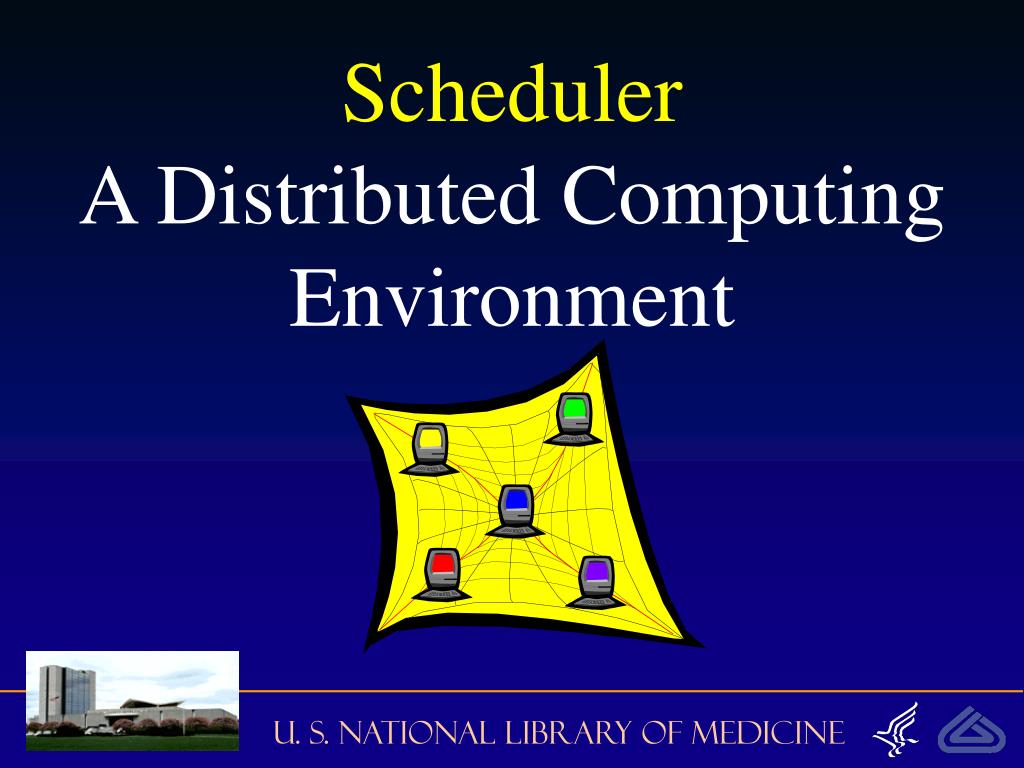 Scheduler
A Distributed Computing Environment

U. S. NATIONAL LIBRARY OF MEDICINE